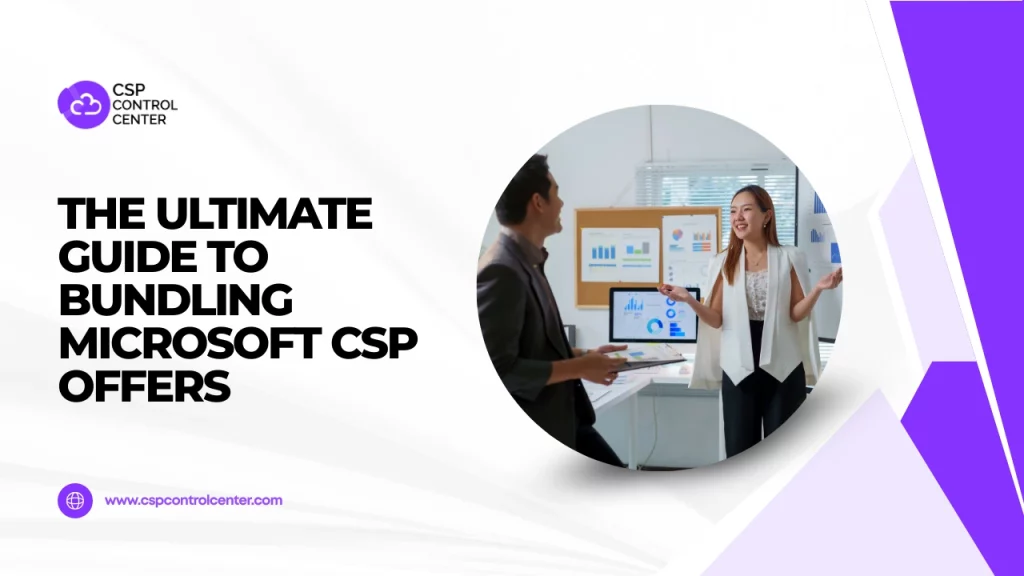 CSP CONTROL CENTER

THE ULTIMATE GUIDE TO BUNDLING MICROSOFT CSP OFFERS

www.cspcontrolcenter.com